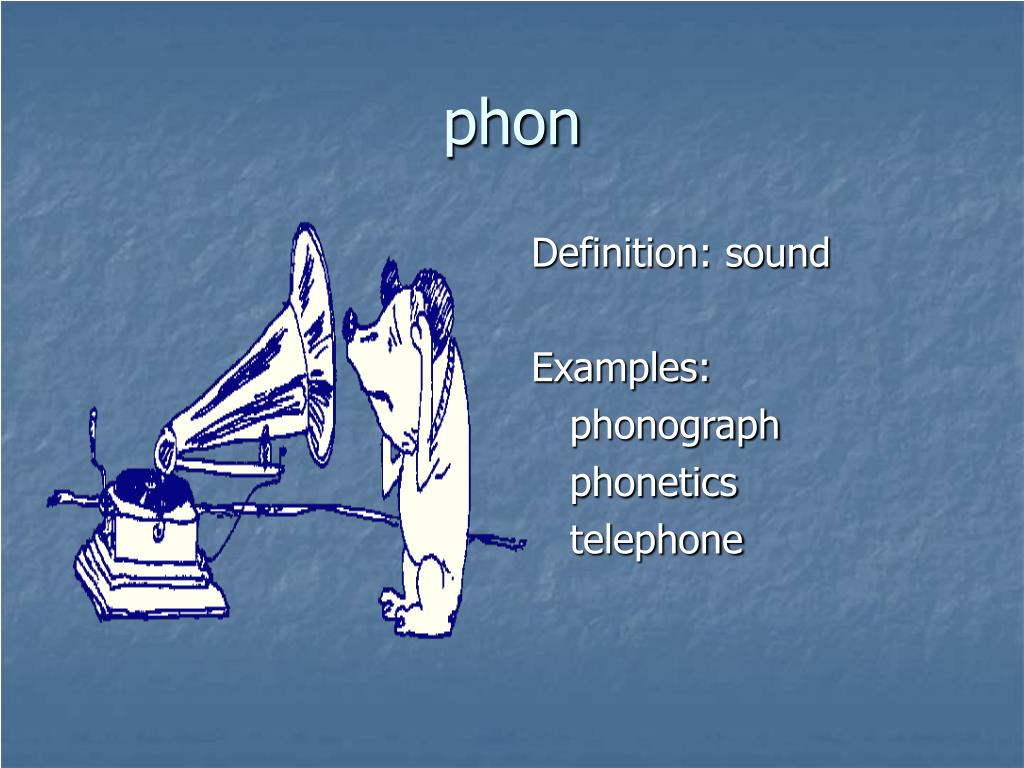 phon

Definition: sound

Examples:
phonograph
phonetics
telephone